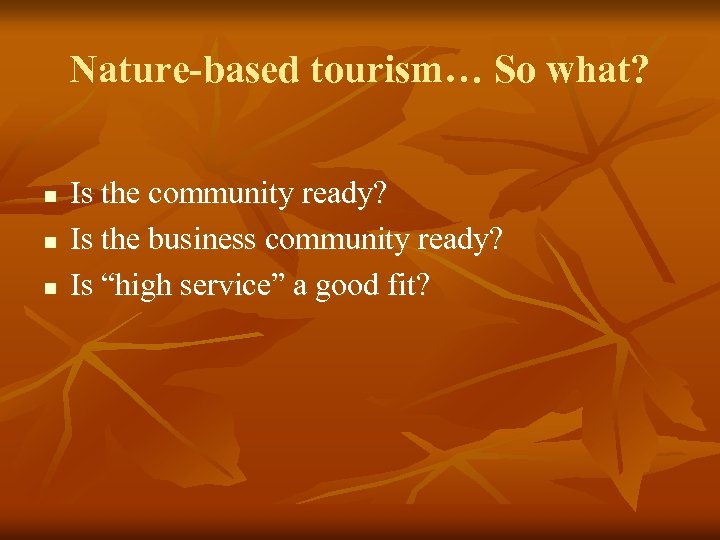 Nature-based tourism… So what?

- Is the community ready?
- Is the business community ready?
- Is “high service” a good fit?